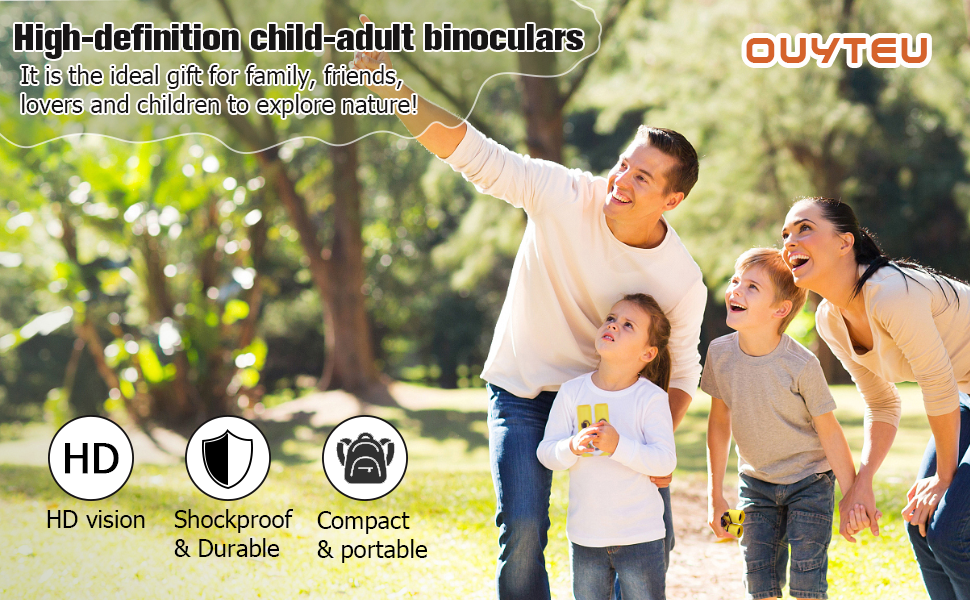 High-definition child-adult binoculars
It is the ideal gift for family, friends, lovers and children to explore nature!

OUYTEU

HD

HD vision

Shockproof & Durable

Compact & portable